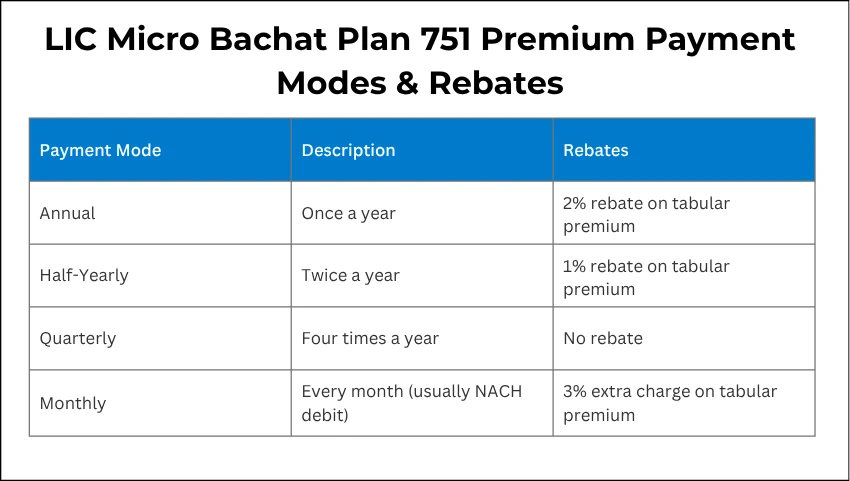 LIC Micro Bachat Plan 751 Premium Payment Modes & Rebates

| Payment Mode | Description | Rebates |
|---|---|---|
| Annual | Once a year | 2% rebate on tabular premium |
| Half-Yearly | Twice a year | 1% rebate on tabular premium |
| Quarterly | Four times a year | No rebate |
| Monthly | Every month (usually NACH debit) | 3% extra charge on tabular premium |